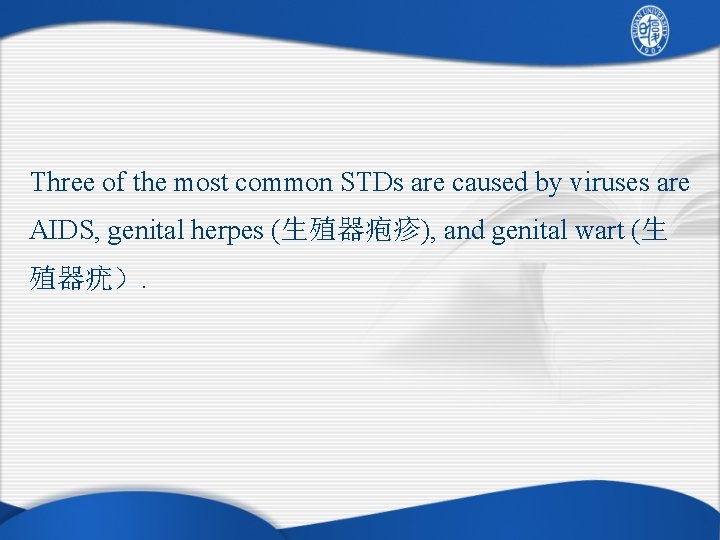 FUDAN UNIVERSITY 1905

Three of the most common STDs are caused by viruses are AIDS, genital herpes (生殖器疱疹), and genital wart (生殖器疣）.